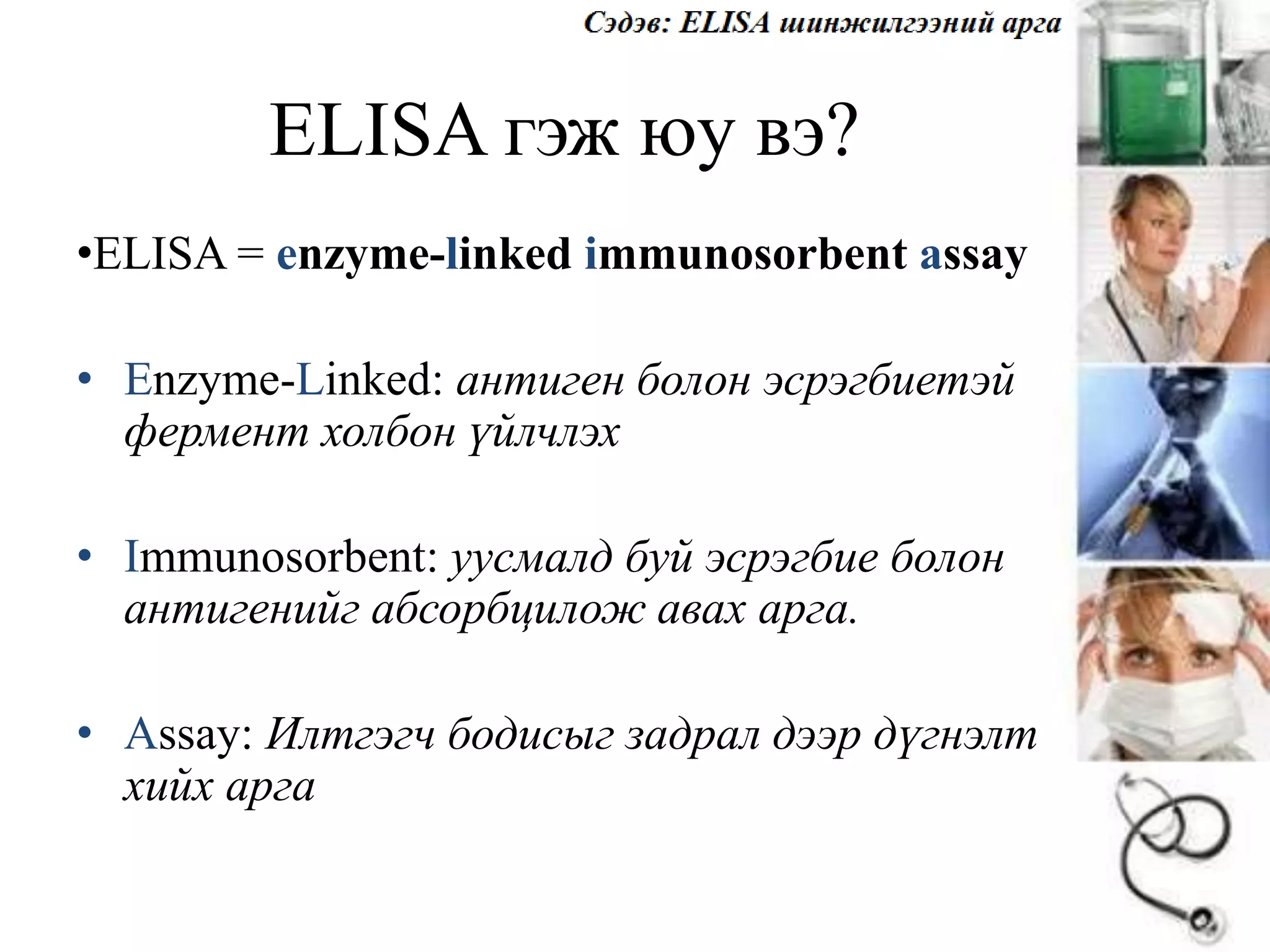 Сэдэв: ELISA шинжилгээний арга

ELISA гэж юу вэ?

•ELISA = enzyme-linked immunosorbent assay

• Enzyme-Linked: антиген болон эсрэгбиетэй фермент холбон үйлчлэх

• Immunosorbent: уусмалд буй эсрэгбие болон антигенийг абсорбцилож авах арга.

• Assay: Илтгэгч бодисыг задрал дээр дүгнэлт хийх арга